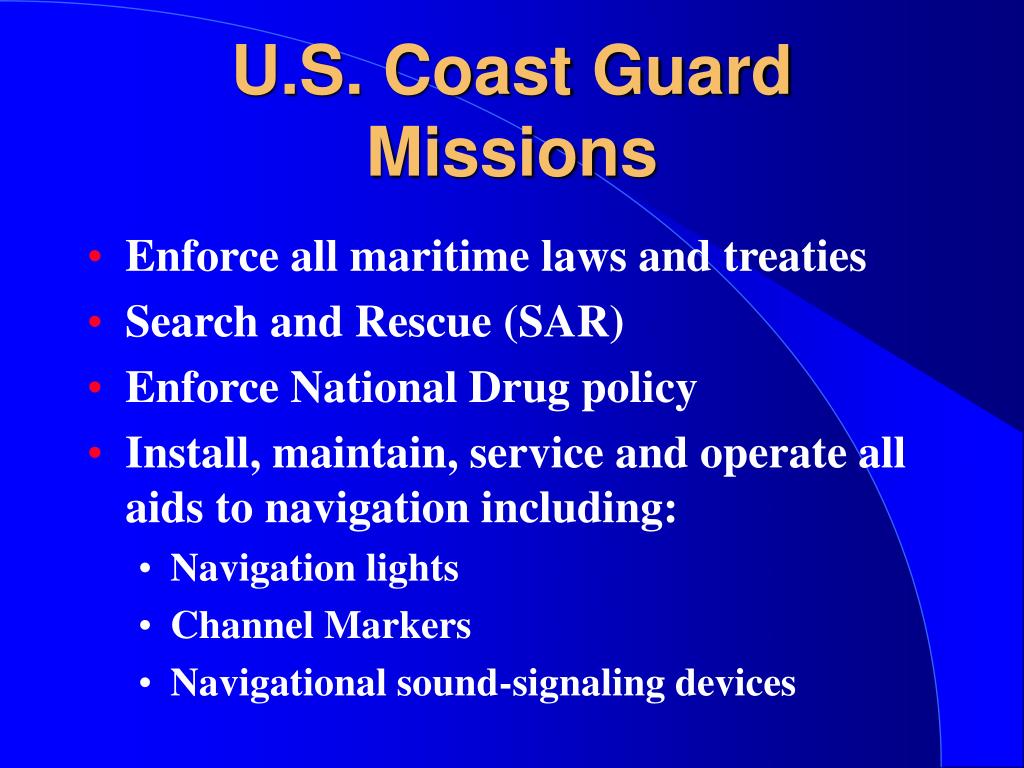 U.S. Coast Guard Missions

• Enforce all maritime laws and treaties
• Search and Rescue (SAR)
• Enforce National Drug policy
• Install, maintain, service and operate all aids to navigation including:
  • Navigation lights
  • Channel Markers
  • Navigational sound-signaling devices